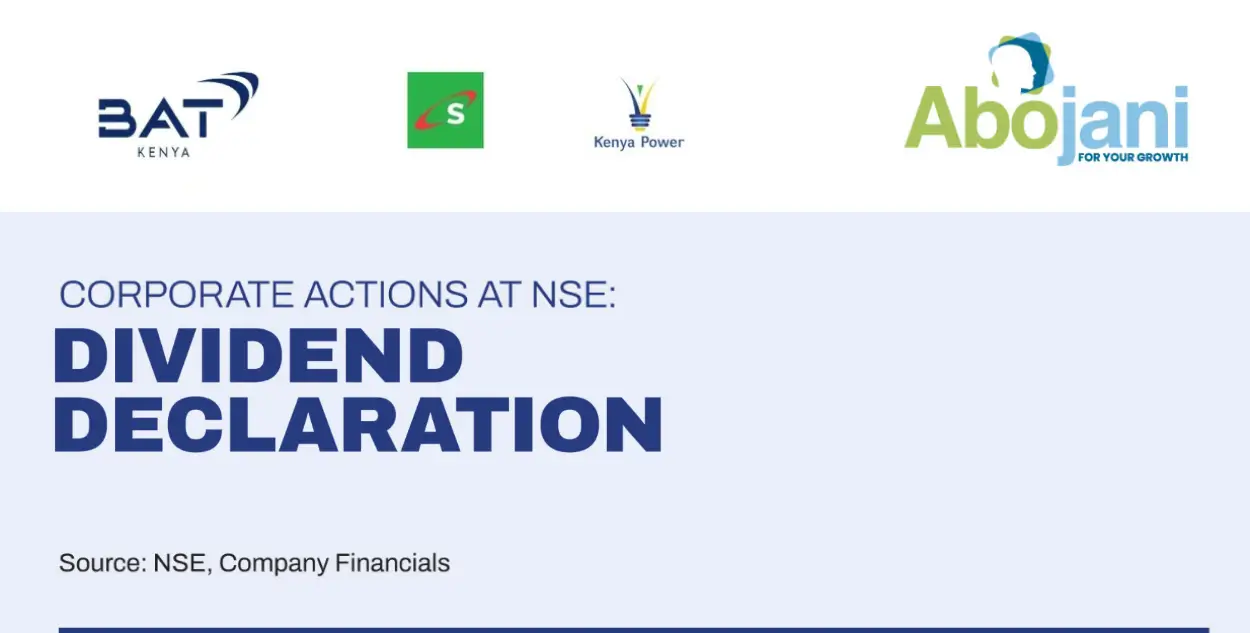 BAT
KENYA

S

Kenya Power

Abojani
FOR YOUR GROWTH

CORPORATE ACTIONS AT NSE:
DIVIDEND DECLARATION

Source: NSE, Company Financials